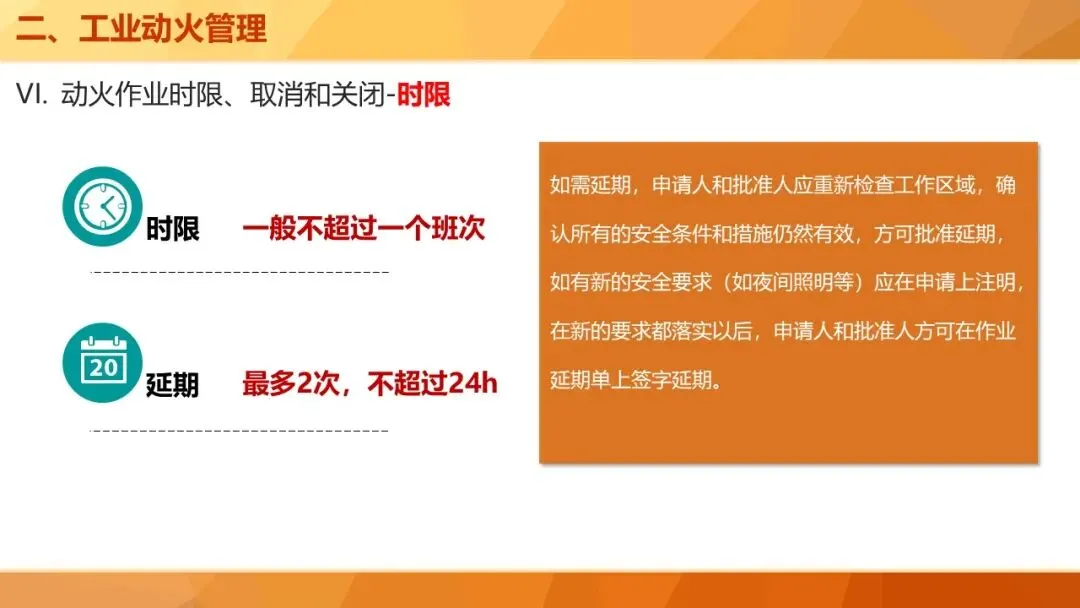 二、工业动火管理

VI. 动火作业时限、取消和关闭-时限

时限 一般不超过一个班次

20

延期 最多2次，不超过24h

如需延期，申请人和批准人应重新检查工作区域，确认所有的安全条件和措施仍然有效，方可批准延期，如有新的安全要求（如夜间照明等）应在申请上注明，在新的要求都落实以后，申请人和批准人方可在作业延期单上签字延期。